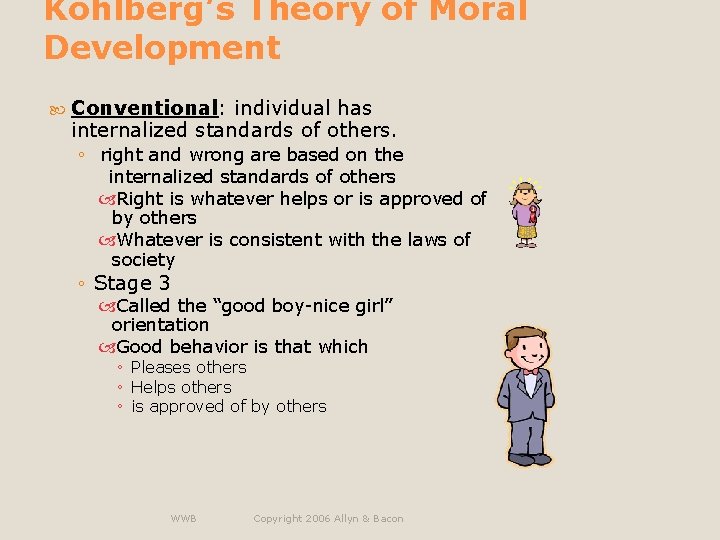 Kohlberg's Theory of Moral Development

Conventional: individual has internalized standards of others.

◦ right and wrong are based on the internalized standards of others

Right is whatever helps or is approved of by others

Whatever is consistent with the laws of society

◦ Stage 3

Called the "good boy-nice girl" orientation

Good behavior is that which

◦ Pleases others

◦ Helps others

◦ is approved of by others

WWB Copyright 2006 Allyn & Bacon